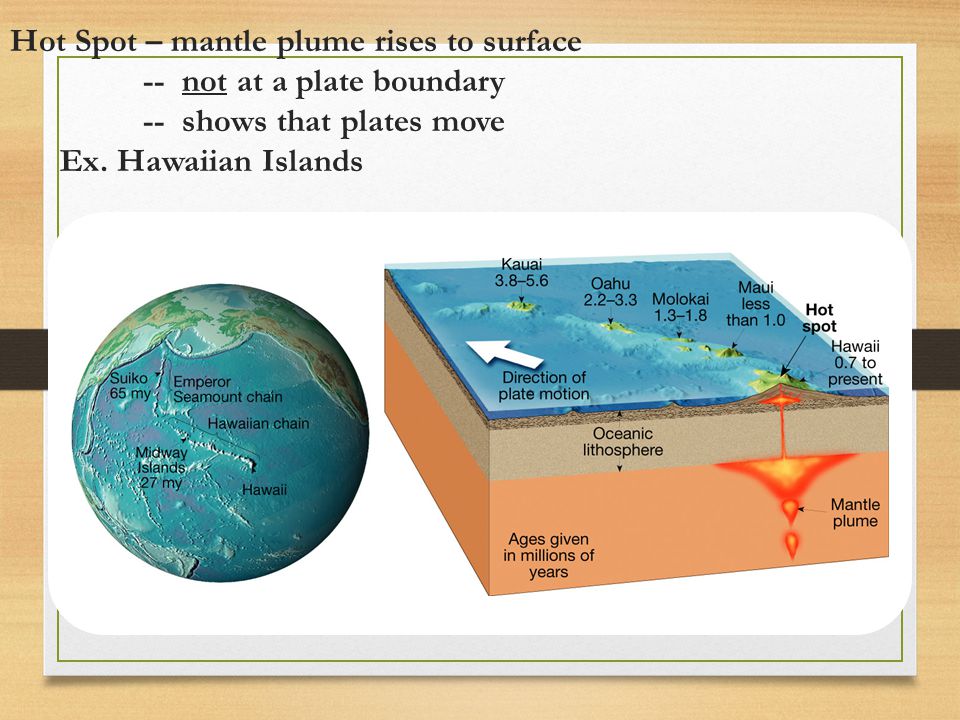 Hot Spot – mantle plume rises to surface
-- not at a plate boundary
-- shows that plates move
Ex. Hawaiian Islands

Suiko 65 my
Emperor Seamount chain
Hawaiian chain
Midway Islands 27 my
Hawaii

Kauai 3.8–5.6
Oahu 2.2–3.3
Molokai 1.3–1.8
Maui less than 1.0
Hot spot
Hawaii 0.7 to present
Direction of plate motion
Oceanic lithosphere
Mantle plume
Ages given in millions of years